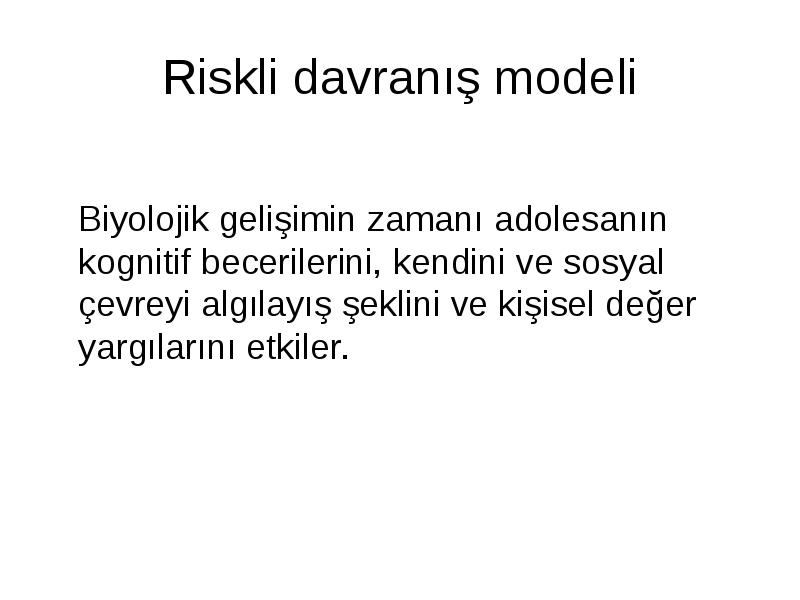 Riskli davranış modeli

Biyolojik gelişimin zamanı adolesanın kognitif becerilerini, kendini ve sosyal çevreyi algılayış şeklini ve kişisel değer yargılarını etkiler.